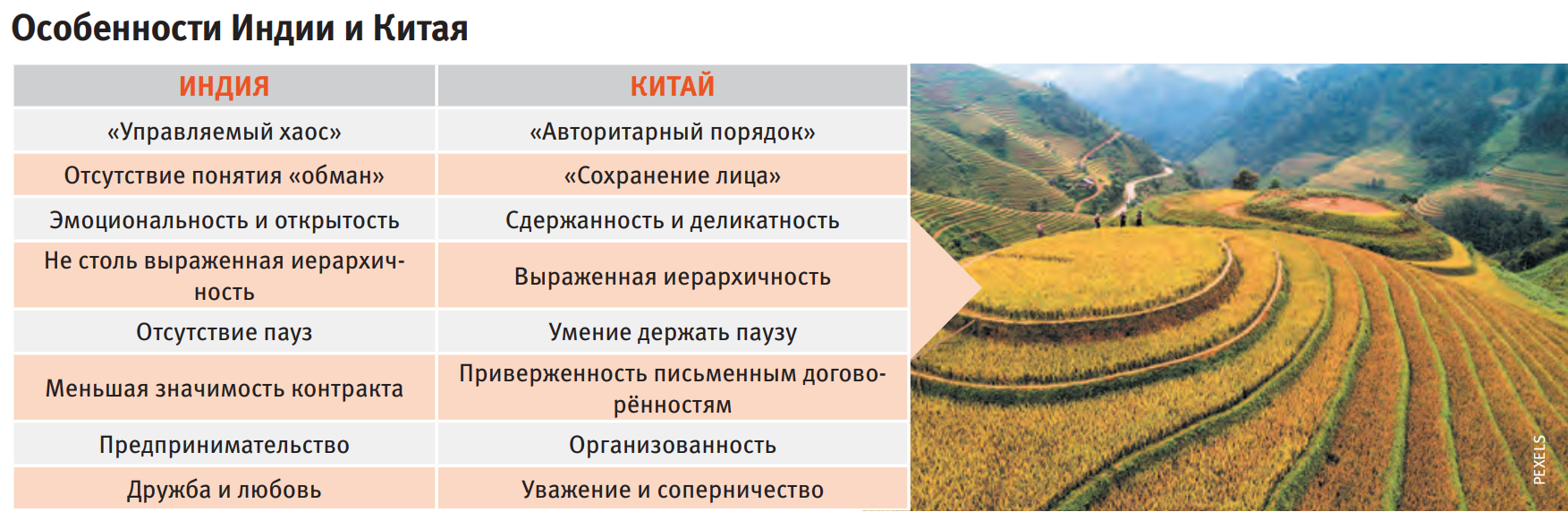 Особенности Индии и Китая

| ИНДИЯ | КИТАЙ |
|---|---|
| «Управляемый хаос» | «Авторитарный порядок» |
| Отсутствие понятия «обман» | «Сохранение лица» |
| Эмоциональность и открытость | Сдержанность и деликатность |
| Не столь выраженная иерархичность | Выраженная иерархичность |
| Отсутствие пауз | Умение держать паузу |
| Меньшая значимость контракта | Приверженность письменным договорённостям |
| Предпринимательство | Организованность |
| Дружба и любовь | Уважение и соперничество |

PEXELS